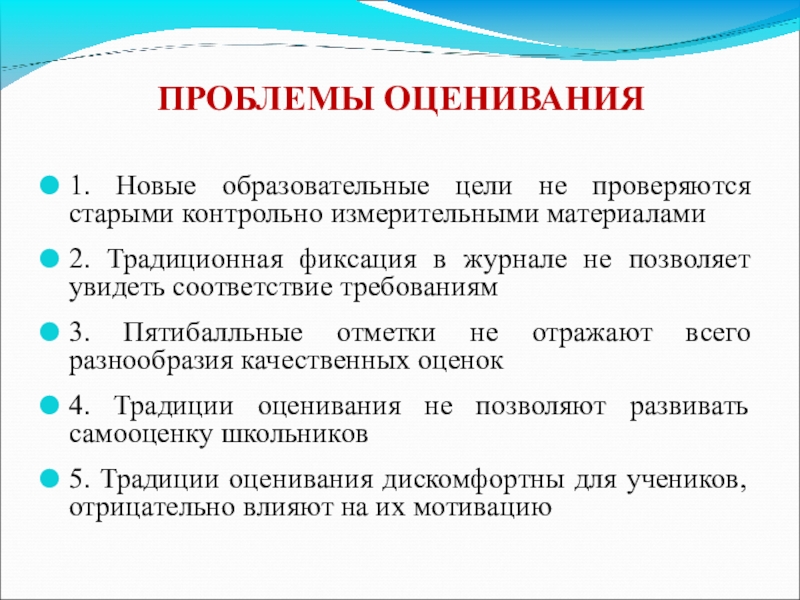 ПРОБЛЕМЫ ОЦЕНИВАНИЯ

1. Новые образовательные цели не проверяются старыми контрольно измерительными материалами

2. Традиционная фиксация в журнале не позволяет увидеть соответствие требованиям

3. Пятибалльные отметки не отражают всего разнообразия качественных оценок

4. Традиции оценивания не позволяют развивать самооценку школьников

5. Традиции оценивания дискомфортны для учеников, отрицательно влияют на их мотивацию